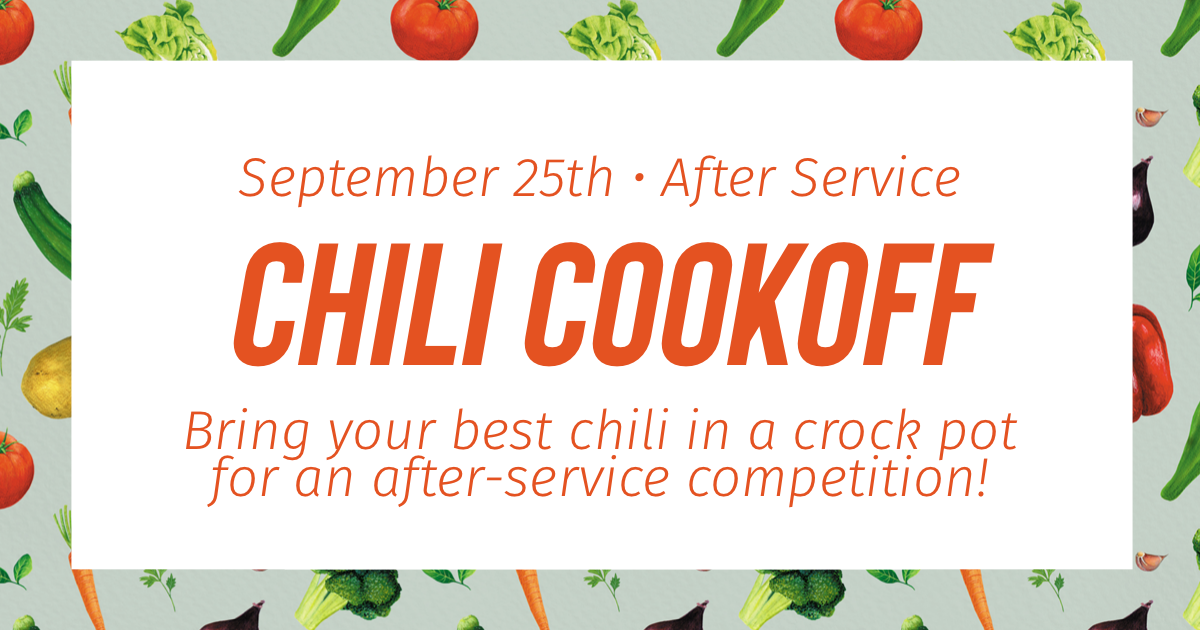 September 25th • After Service

CHILI COOKOFF

Bring your best chili in a crock pot for an after-service competition!